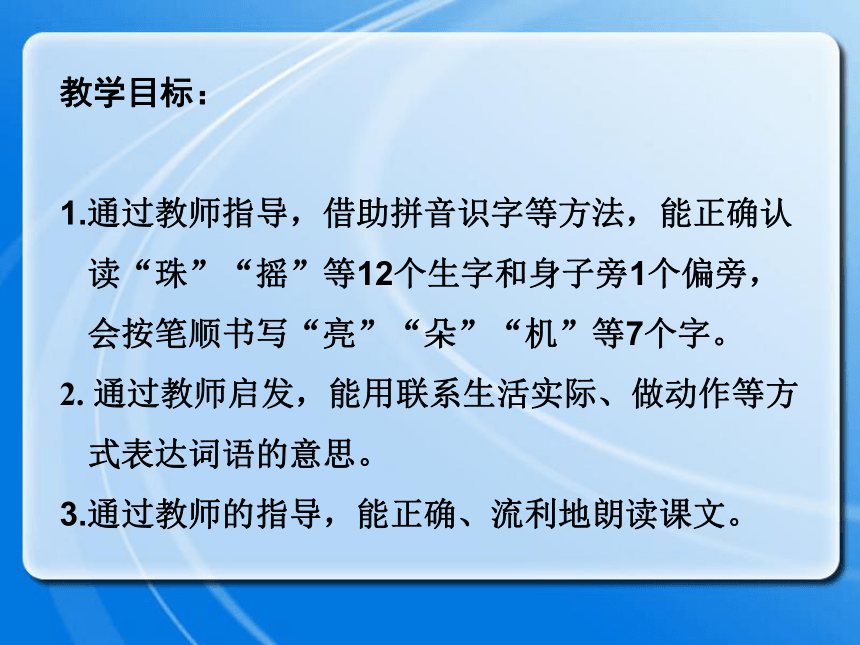 教学目标：

1.通过教师指导，借助拼音识字等方法，能正确认读“珠”“摇”等12个生字和身子旁1个偏旁，会按笔顺书写“亮”“朵”“机”等7个字。

2. 通过教师启发，能用联系生活实际、做动作等方式表达词语的意思。

3.通过教师的指导，能正确、流利地朗读课文。